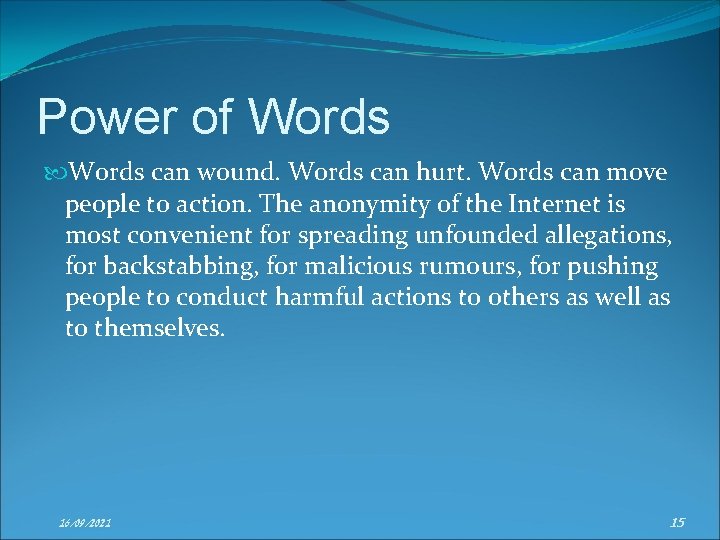 Power of Words

Words can wound. Words can hurt. Words can move people to action. The anonymity of the Internet is most convenient for spreading unfounded allegations, for backstabbing, for malicious rumours, for pushing people to conduct harmful actions to others as well as to themselves.

16/09/2021

15